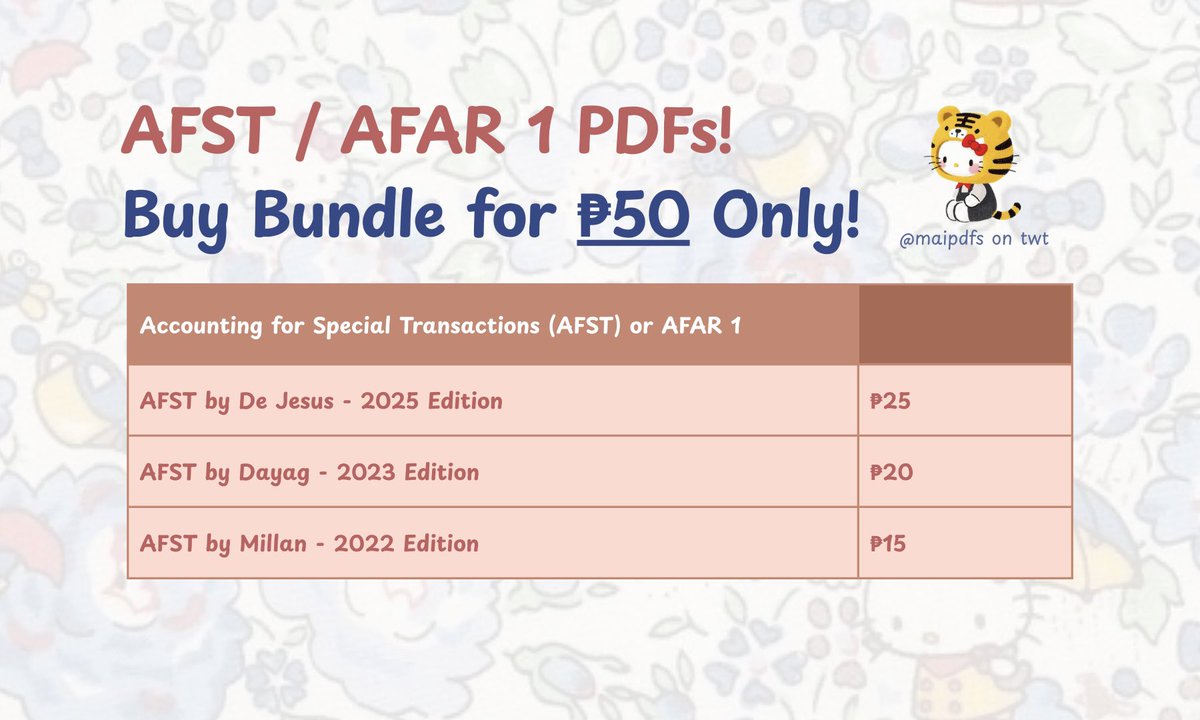 AFST / AFAR 1 PDFs!
Buy Bundle for ₱50 Only!

@maipdfs on twt

| Accounting for Special Transactions (AFST) or AFAR 1 | |
|---|---|
| AFST by De Jesus - 2025 Edition | ₱25 |
| AFST by Dayag - 2023 Edition | ₱20 |
| AFST by Millan - 2022 Edition | ₱15 |